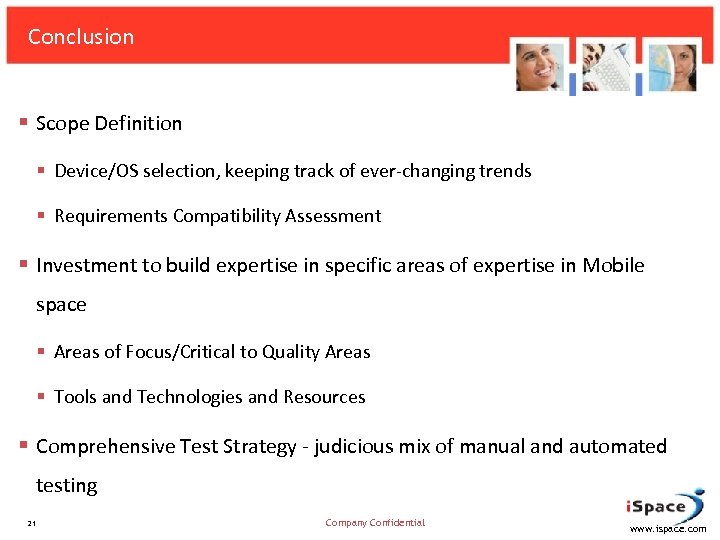 Conclusion

▪ Scope Definition

▪ Device/OS selection, keeping track of ever-changing trends

▪ Requirements Compatibility Assessment

▪ Investment to build expertise in specific areas of expertise in Mobile space

▪ Areas of Focus/Critical to Quality Areas

▪ Tools and Technologies and Resources

▪ Comprehensive Test Strategy - judicious mix of manual and automated testing

21

Company Confidential

iSpace

www.ispace.com